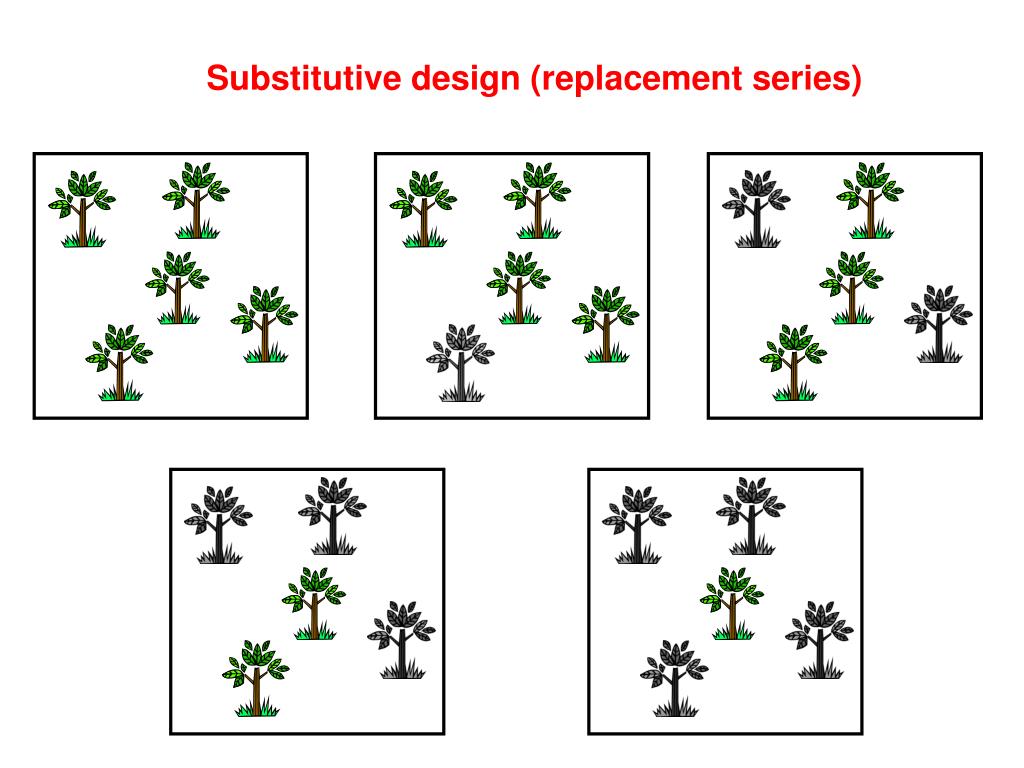 Substitutive design (replacement series)